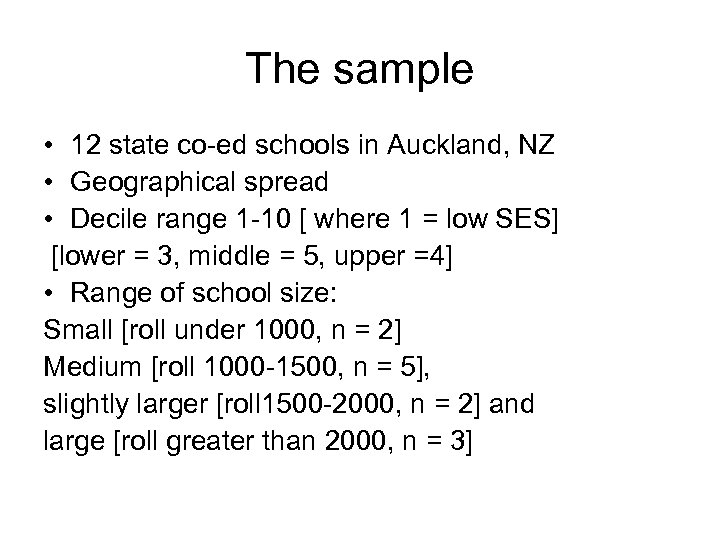 The sample

• 12 state co-ed schools in Auckland, NZ
• Geographical spread
• Decile range 1-10 [ where 1 = low SES]
[lower = 3, middle = 5, upper =4]
• Range of school size:
Small [roll under 1000, n = 2]
Medium [roll 1000-1500, n = 5],
slightly larger [roll1500-2000, n = 2] and
large [roll greater than 2000, n = 3]